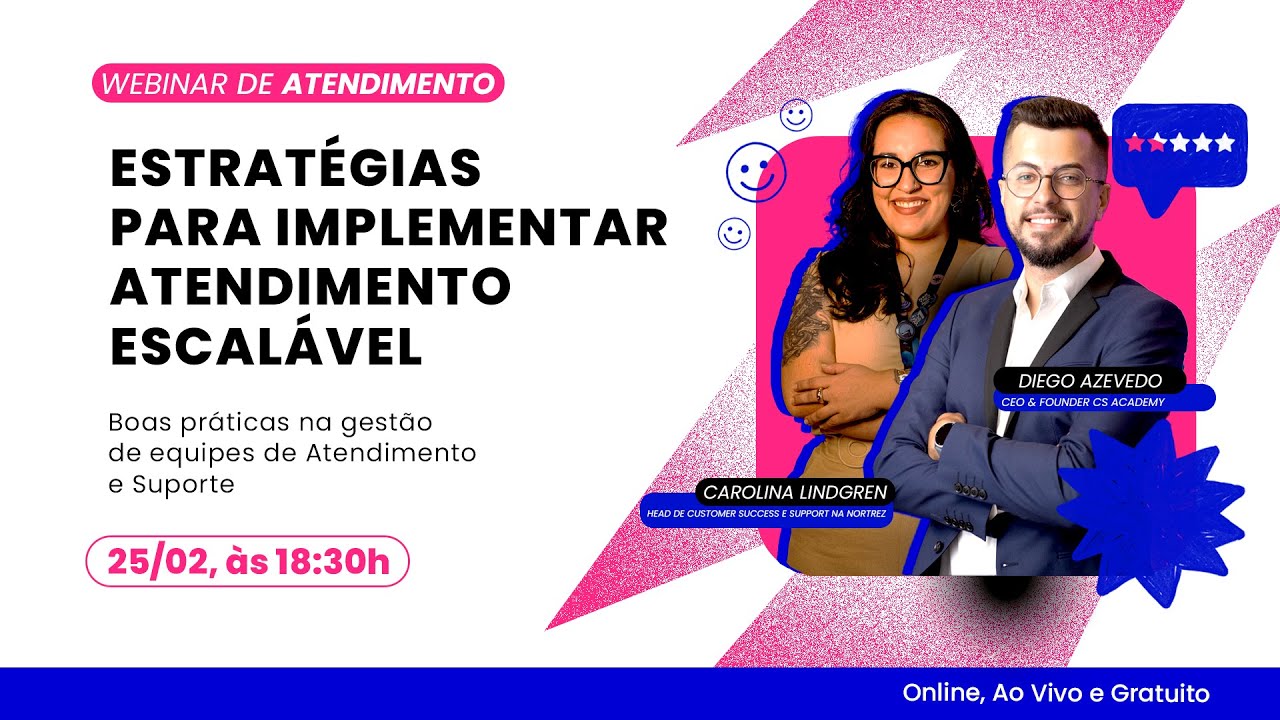 WEBINAR DE ATENDIMENTO

ESTRATÉGIAS PARA IMPLEMENTAR ATENDIMENTO ESCALÁVEL

Boas práticas na gestão de equipes de Atendimento e Suporte

25/02, às 18:30h

DIEGO AZEVEDO
CEO & FOUNDER CS ACADEMY

CAROLINA LINDGREN
HEAD DE CUSTOMER SUCCESS E SUPPORT NA NORTREZ

Online, Ao Vivo e Gratuito